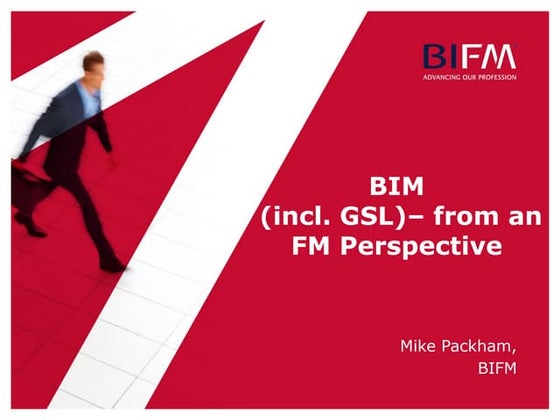 BIFM
ADVANCING OUR PROFESSION

BIM
(incl. GSL)– from an
FM Perspective

Mike Packham,
BIFM